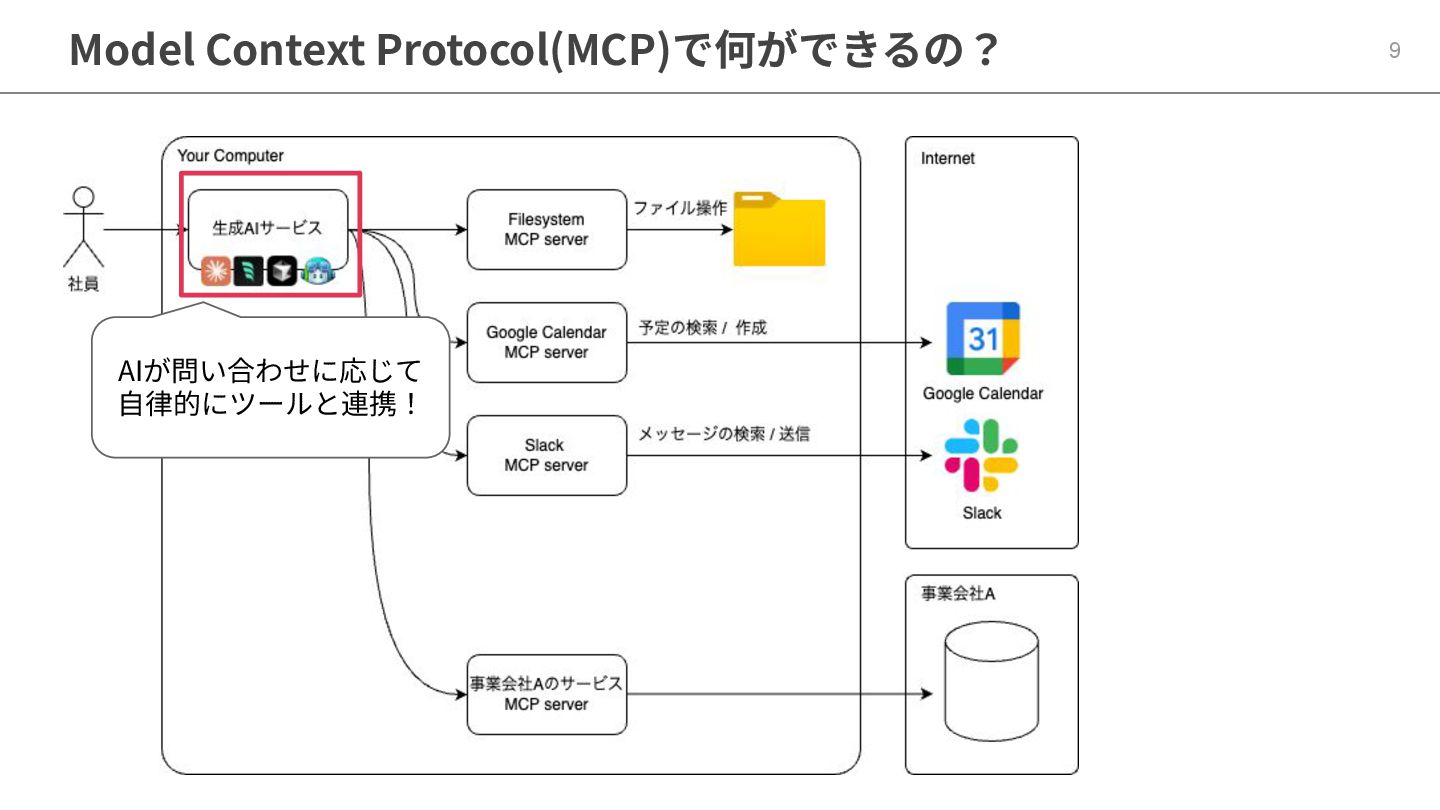 Model Context Protocol(MCP)で何ができるの？

9

Your Computer

社員

生成AIサービス

AIが問い合わせに応じて自律的にツールと連携！

Filesystem MCP server

ファイル操作

Google Calendar MCP server

予定の検索 / 作成

Slack MCP server

メッセージの検索 / 送信

事業会社Aのサービス MCP server

Internet

31

Google Calendar

Slack

事業会社A